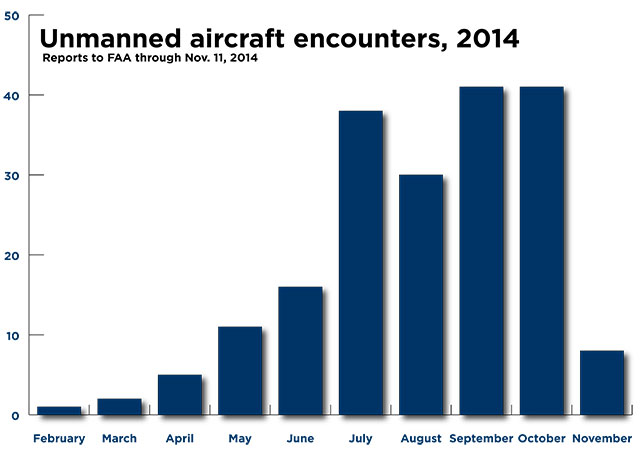 Unmanned aircraft encounters, 2014
Reports to FAA through Nov. 11, 2014

50
40
30
20
10
0

February March April May June July August September October November